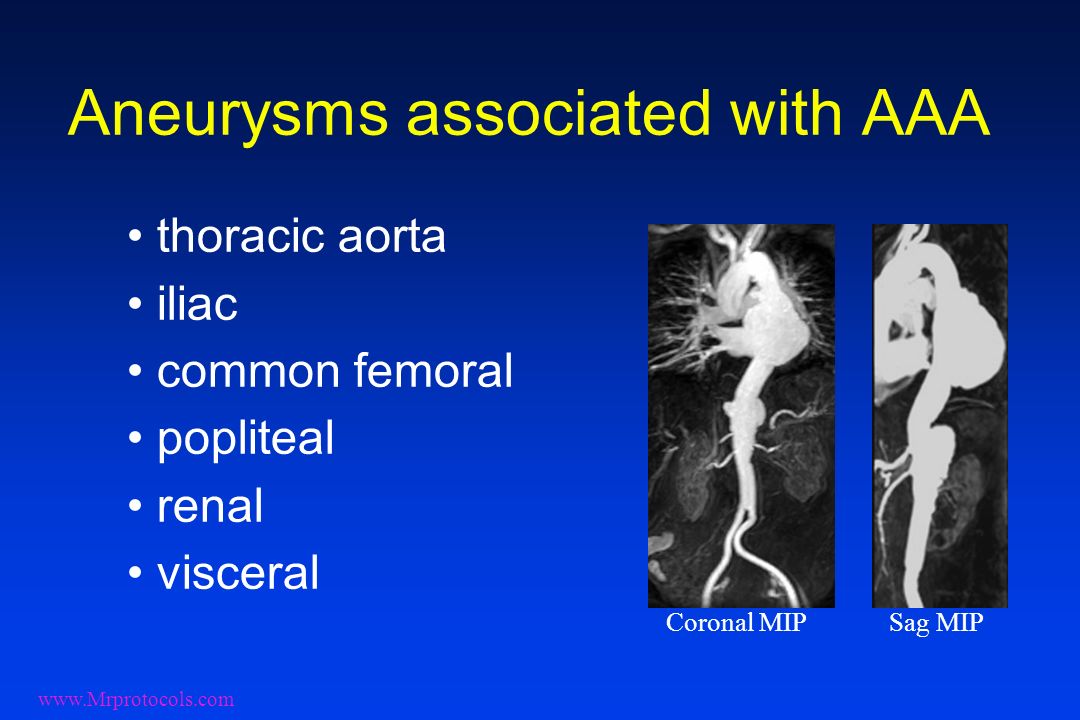 Aneurysms associated with AAA

• thoracic aorta
• iliac
• common femoral
• popliteal
• renal
• visceral

Coronal MIP

Sag MIP

www.Mrprotocols.com